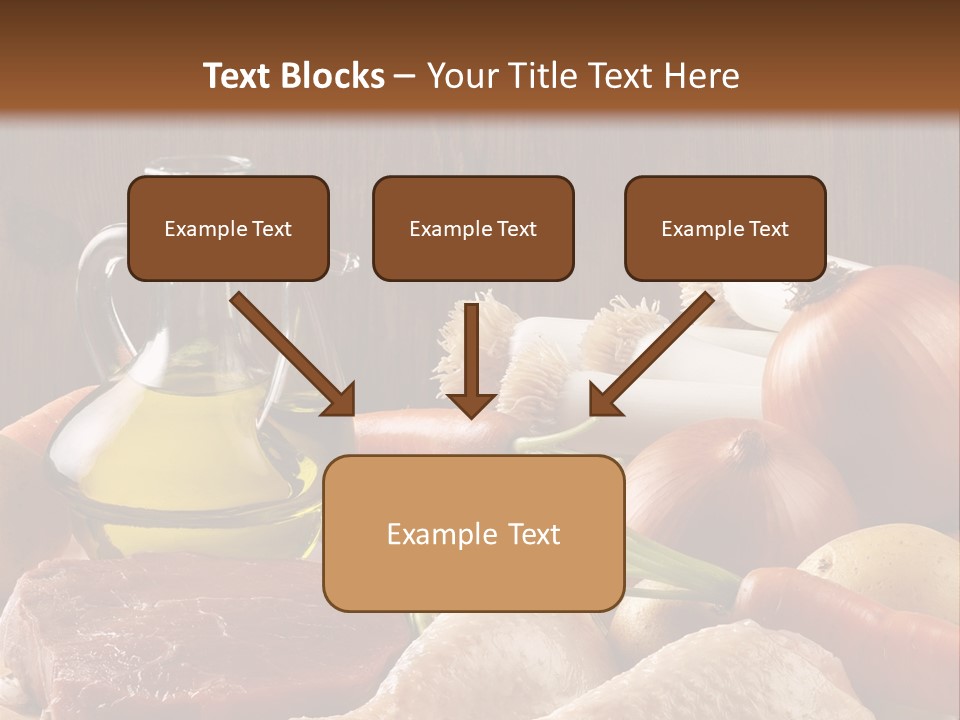 Text Blocks – Your Title Text Here

Example Text

Example Text

Example Text

Example Text